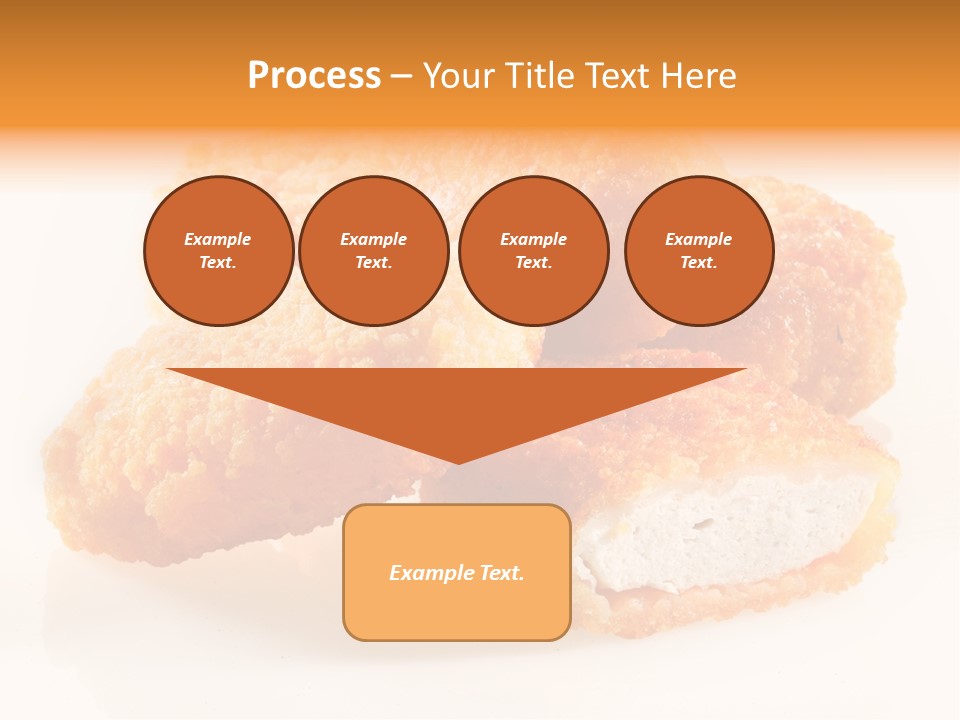 Process – Your Title Text Here

Example Text.

Example Text.

Example Text.

Example Text.

Example Text.